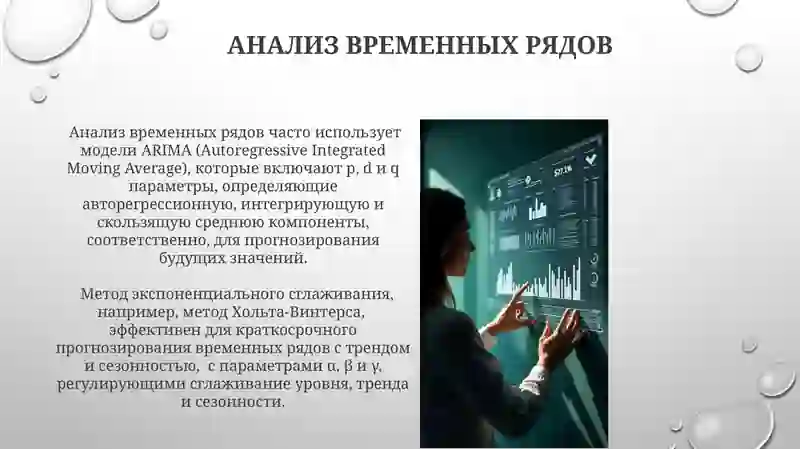 АНАЛИЗ ВРЕМЕННЫХ РЯДОВ

Анализ временных рядов часто использует модели ARIMA (Autoregressive Integrated Moving Average), которые включают p, d и q параметры, определяющие авторегрессионную, интегрирующую и скользящую среднюю компоненты, соответственно, для прогнозирования будущих значений.

Метод экспоненциального сглаживания, например, метод Хольта-Винтерса, эффективен для краткосрочного прогнозирования временных рядов с трендом и сезонностью, с параметрами α, β и γ, регулирующими сглаживание уровня, тренда и сезонности.